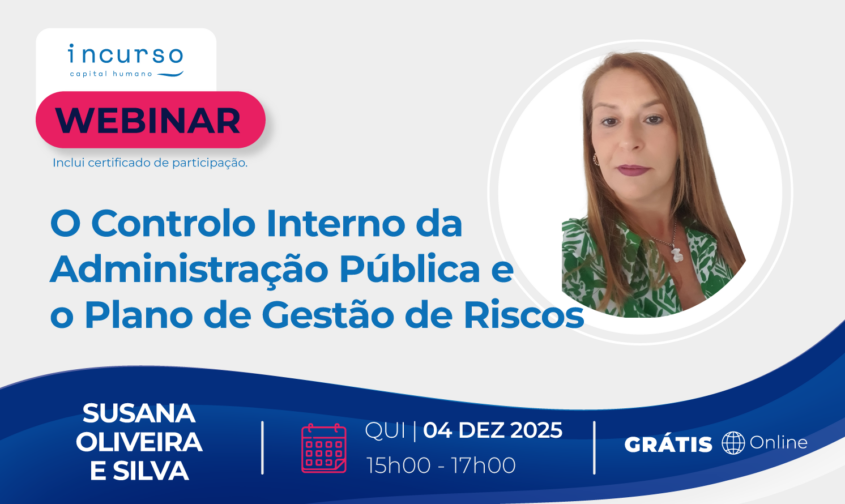 incurso
capital humano

WEBINAR

Inclui certificado de participação.

O Controlo Interno da Administração Pública e o Plano de Gestão de Riscos

SUSANA OLIVEIRA E SILVA

QUI | 04 DEZ 2025
15h00 - 17h00

GRÁTIS Online